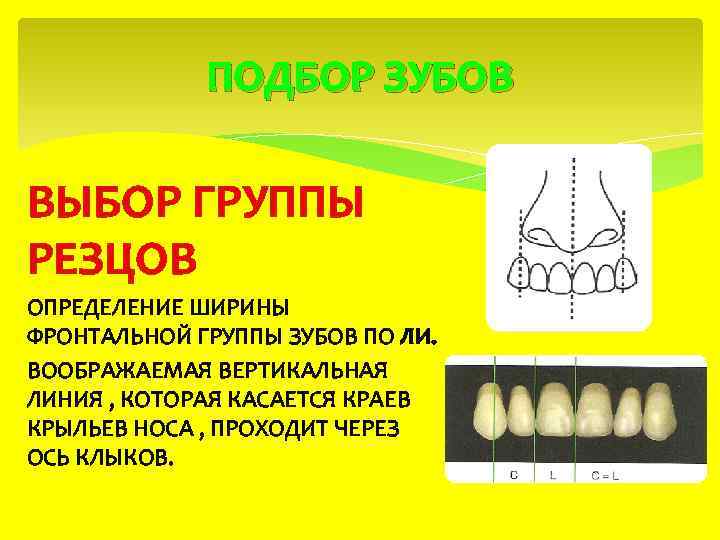 ПОДБОР ЗУБОВ

ВЫБОР ГРУППЫ РЕЗЦОВ

ОПРЕДЕЛЕНИЕ ШИРИНЫ ФРОНТАЛЬНОЙ ГРУППЫ ЗУБОВ ПО ЛИ.

ВООБРАЖАЕМАЯ ВЕРТИКАЛЬНАЯ ЛИНИЯ , КОТОРАЯ КАСАЕТСЯ КРАЕВ КРЫЛЬЕВ НОСА , ПРОХОДИТ ЧЕРЕЗ ОСЬ КЛЫКОВ.

C L C = L